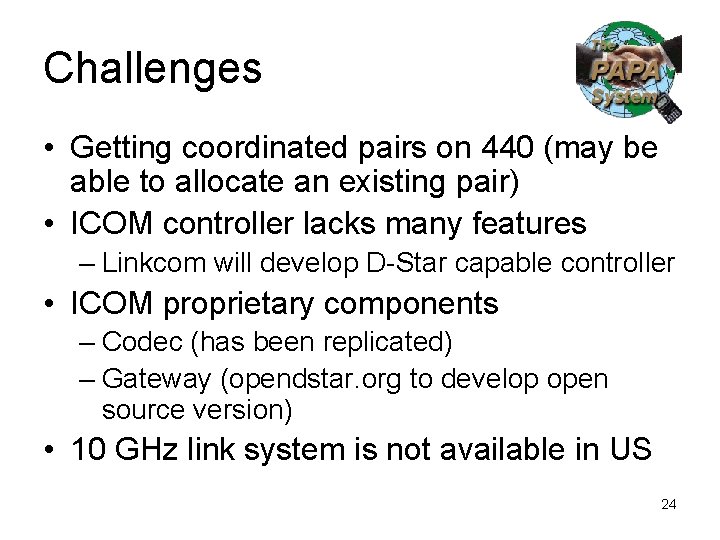 Challenges

The PAPA System

• Getting coordinated pairs on 440 (may be able to allocate an existing pair)
• ICOM controller lacks many features
– Linkcom will develop D-Star capable controller
• ICOM proprietary components
– Codec (has been replicated)
– Gateway (opendstar.org to develop open source version)
• 10 GHz link system is not available in US

24